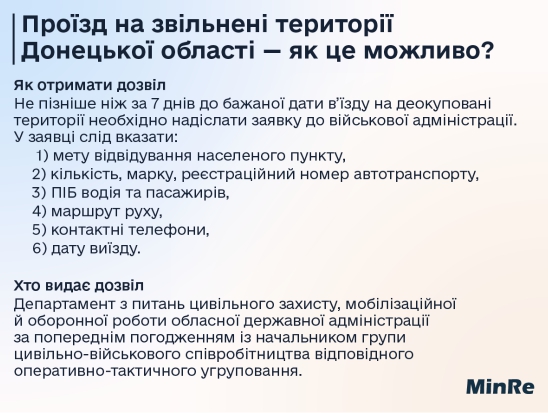 Проїзд на звільнені території Донецької області — як це можливо?

Як отримати дозвіл
Не пізніше ніж за 7 днів до бажаної дати в'їзду на деокуповані території необхідно надіслати заявку до військової адміністрації. У заявці слід вказати:
1) мету відвідування населеного пункту,
2) кількість, марку, реєстраційний номер автотранспорту,
3) ПІБ водія та пасажирів,
4) маршрут руху,
5) контактні телефони,
6) дату виїзду.

Хто видає дозвіл
Департамент з питань цивільного захисту, мобілізаційної й оборонної роботи обласної державної адміністрації за попереднім погодженням із начальником групи цивільно-військового співробітництва відповідного оперативно-тактичного угруповання.

MinRe